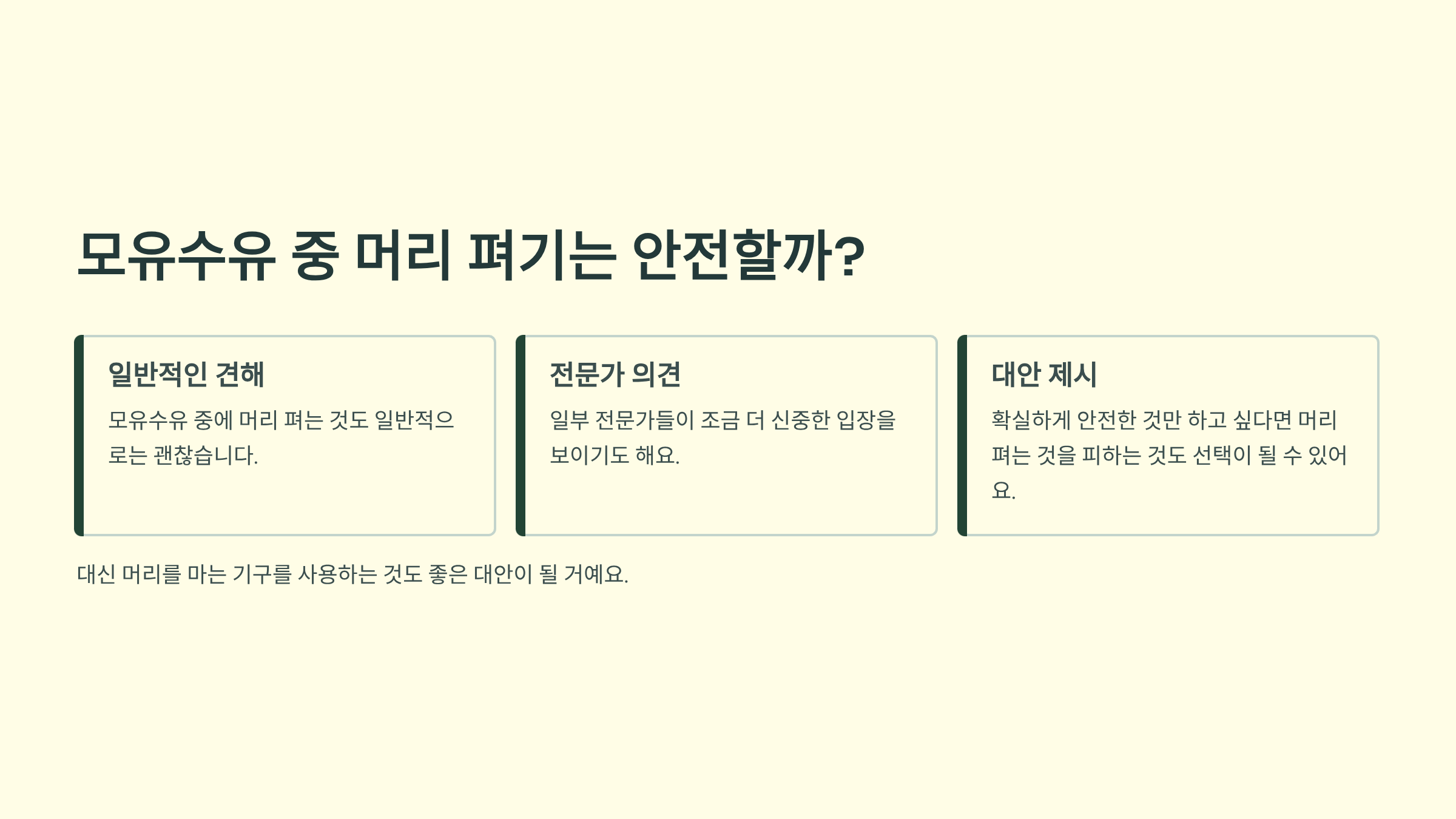 모유수유 중 머리 펴기는 안전할까?

일반적인 견해

모유수유 중에 머리 펴는 것도 일반적으로는 괜찮습니다.

전문가 의견

일부 전문가들이 조금 더 신중한 입장을 보이기도 해요.

대안 제시

확실하게 안전한 것만 하고 싶다면 머리 펴는 것을 피하는 것도 선택이 될 수 있어요.

대신 머리를 마는 기구를 사용하는 것도 좋은 대안이 될 거예요.